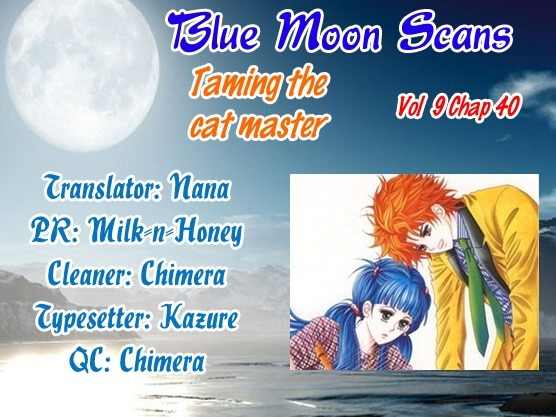 Blue Moon Scans

Taming the cat master

Vol 9 Chap 40

Translator: Nana
PR: Milk-n-Honey
Cleaner: Chimera
Typesetter: Kazure
QC: Chimera